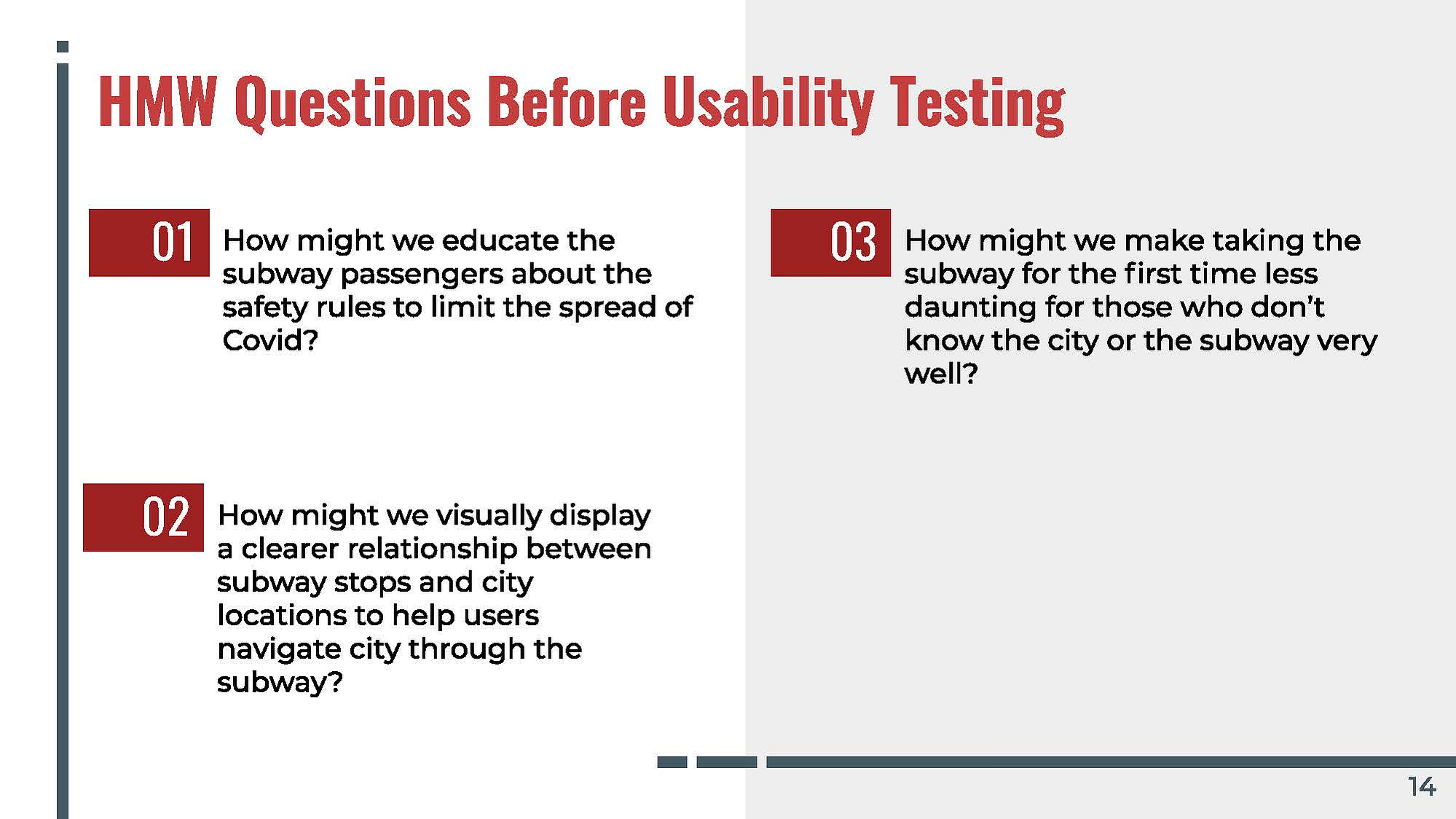 HMW Questions Before Usability Testing

01 How might we educate the subway passengers about the safety rules to limit the spread of Covid?

02 How might we visually display a clearer relationship between subway stops and city locations to help users navigate city through the subway?

03 How might we make taking the subway for the first time less daunting for those who don't know the city or the subway very well?

14